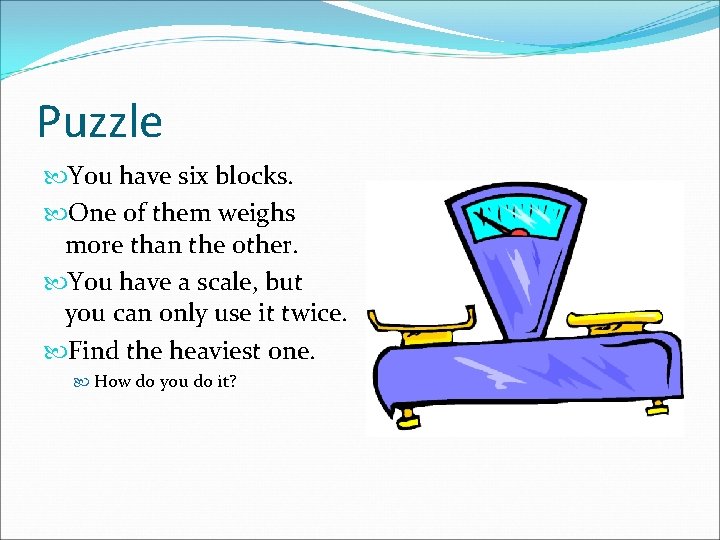 Puzzle

You have six blocks.

One of them weighs more than the other.

You have a scale, but you can only use it twice.

Find the heaviest one.

How do you do it?